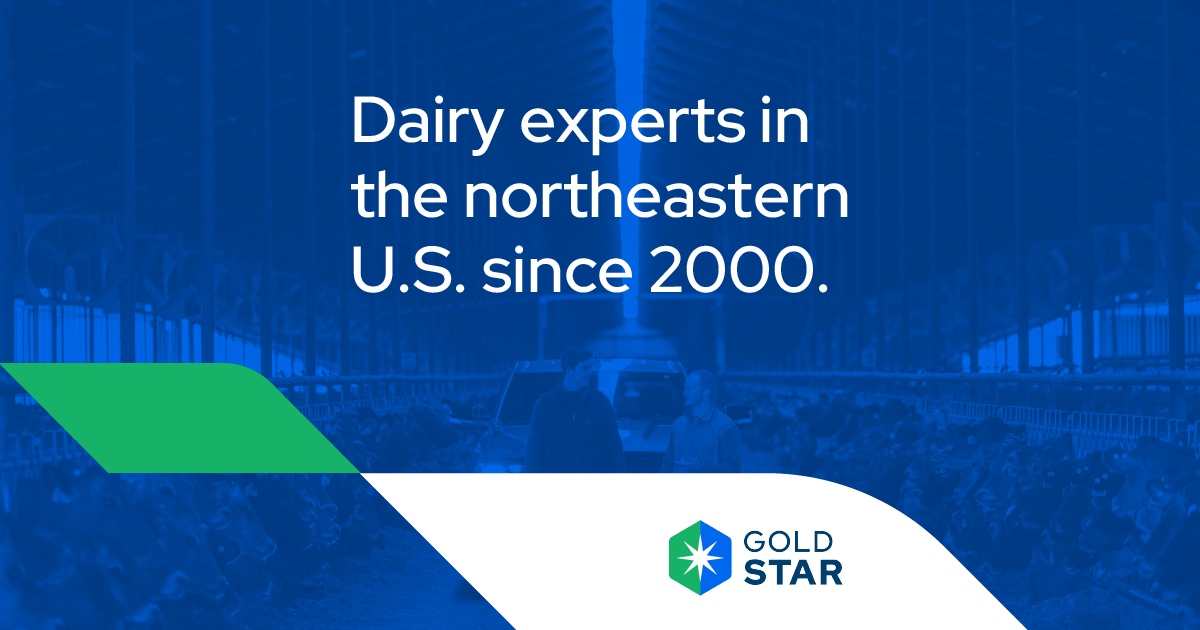 Dairy experts in the northeastern U.S. since 2000.

GOLD STAR